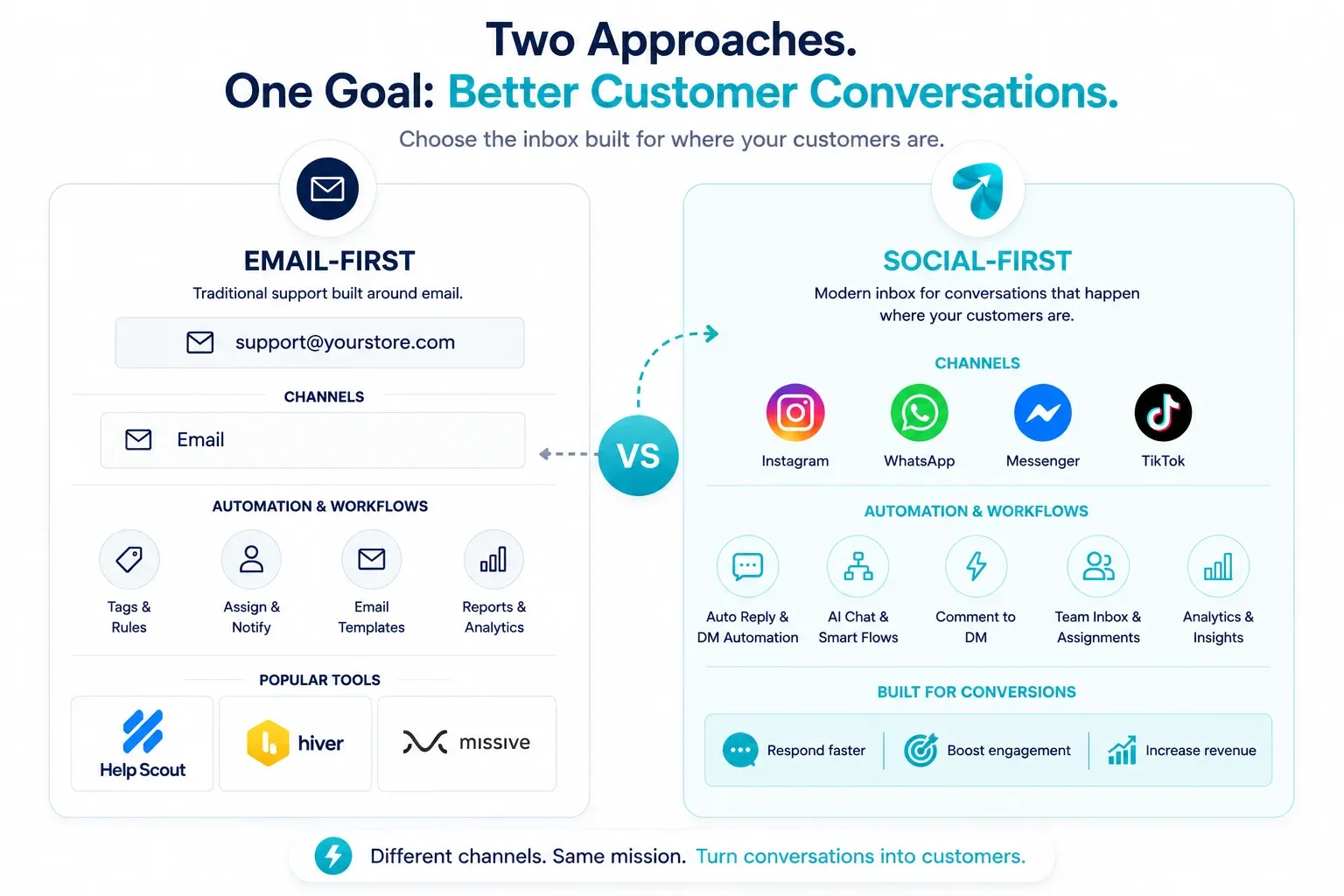 Two Approaches.
One Goal: Better Customer Conversations.

Choose the inbox built for where your customers are.

EMAIL-FIRST

Traditional support built around email.

support@yourstore.com

CHANNELS

Email

AUTOMATION & WORKFLOWS

Tags & Rules

Assign & Notify

Email Templates

Reports & Analytics

POPULAR TOOLS

Help Scout

hiver

missive

VS

SOCIAL-FIRST

Modern inbox for conversations that happen where your customers are.

CHANNELS

Instagram

WhatsApp

Messenger

TikTok

AUTOMATION & WORKFLOWS

Auto Reply & DM Automation

AI Chat & Smart Flows

Comment to DM

Team Inbox & Assignments

Analytics & Insights

BUILT FOR CONVERSIONS

Respond faster

Boost engagement

Increase revenue

Different channels. Same mission. Turn conversations into customers.